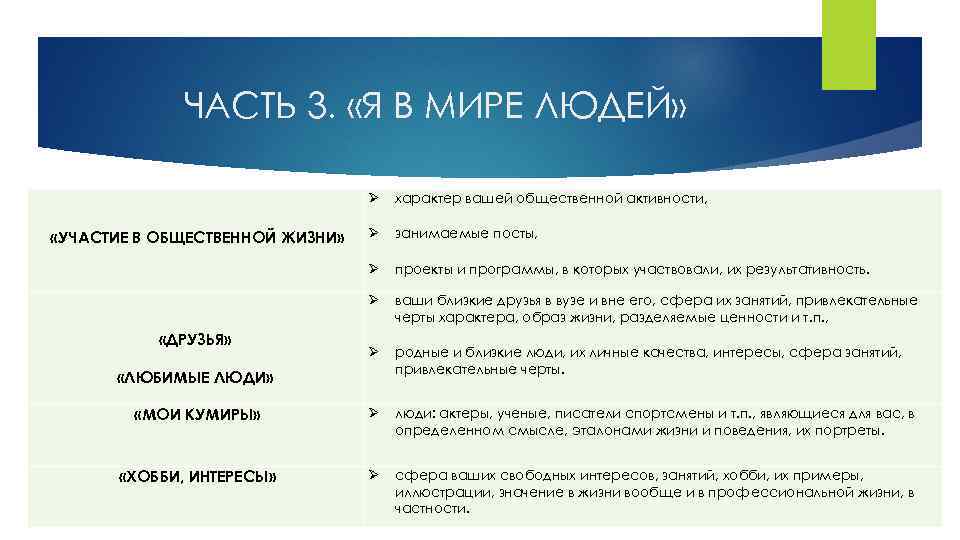 ЧАСТЬ 3. «Я В МИРЕ ЛЮДЕЙ»

| | |
|---|---|
| «УЧАСТИЕ В ОБЩЕСТВЕННОЙ ЖИЗНИ» | ➢ характер вашей общественной активности, ➢ занимаемые посты, ➢ проекты и программы, в которых участвовали, их результативность. |
| «ДРУЗЬЯ» «ЛЮБИМЫЕ ЛЮДИ» | ➢ ваши близкие друзья в вузе и вне его, сфера их занятий, привлекательные черты характера, образ жизни, разделяемые ценности и т.п., ➢ родные и близкие люди, их личные качества, интересы, сфера занятий, привлекательные черты. |
| «МОИ КУМИРЫ» | ➢ люди: актеры, ученые, писатели спортсмены и т.п., являющиеся для вас, в определенном смысле, эталонами жизни и поведения, их портреты. |
| «ХОББИ, ИНТЕРЕСЫ» | ➢ сфера ваших свободных интересов, занятий, хобби, их примеры, иллюстрации, значение в жизни вообще и в профессиональной жизни, в частности. |